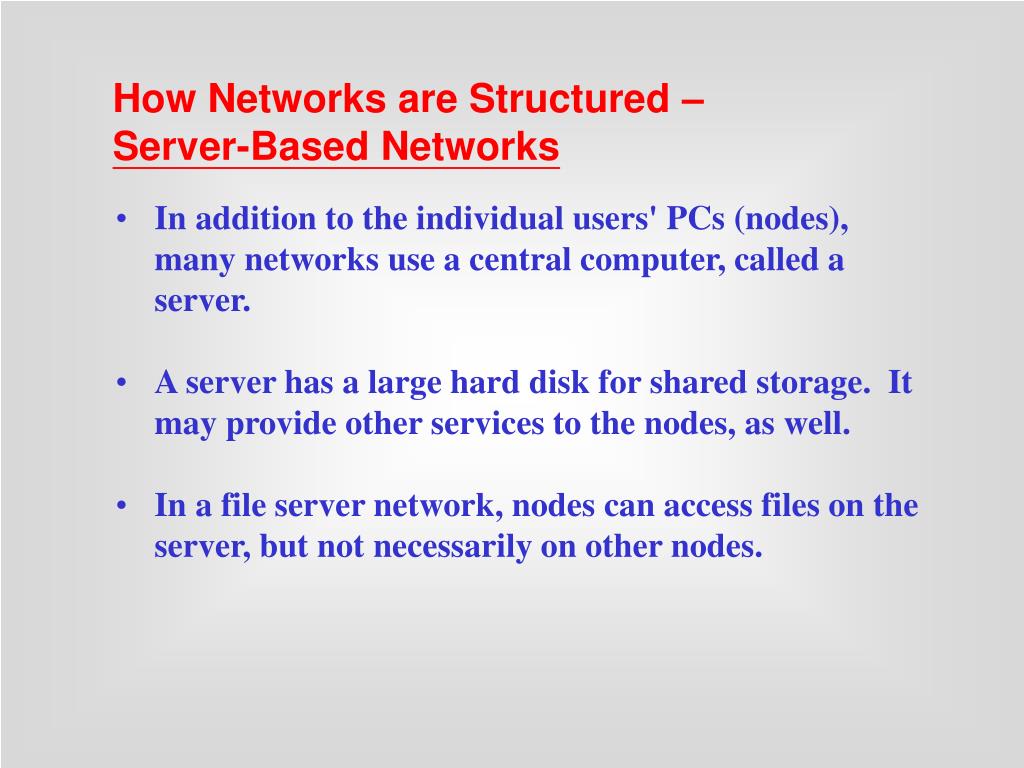 How Networks are Structured –
Server-Based Networks

• In addition to the individual users' PCs (nodes), many networks use a central computer, called a server.

• A server has a large hard disk for shared storage. It may provide other services to the nodes, as well.

• In a file server network, nodes can access files on the server, but not necessarily on other nodes.